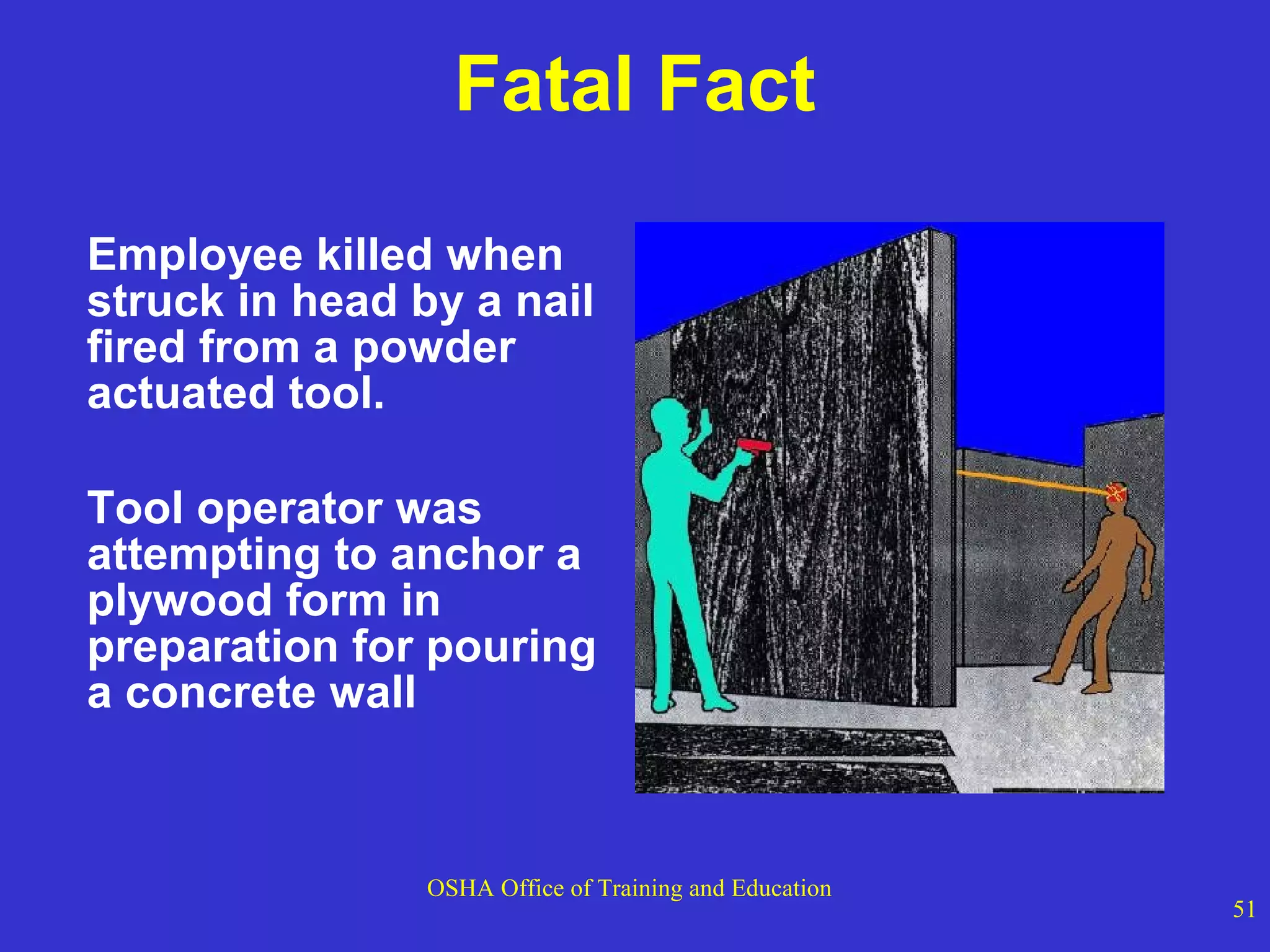 Fatal Fact

Employee killed when struck in head by a nail fired from a powder actuated tool.

Tool operator was attempting to anchor a plywood form in preparation for pouring a concrete wall

OSHA Office of Training and Education

51